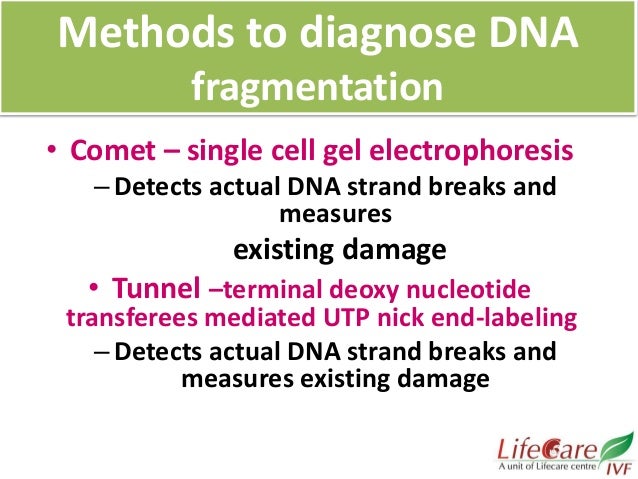 Methods to diagnose DNA fragmentation

• Comet – single cell gel electrophoresis
– Detects actual DNA strand breaks and measures
existing damage

• Tunnel –terminal deoxy nucleotide transferees mediated UTP nick end-labeling
– Detects actual DNA strand breaks and measures existing damage

LifeCare IVF
A unit of Lifecare centre